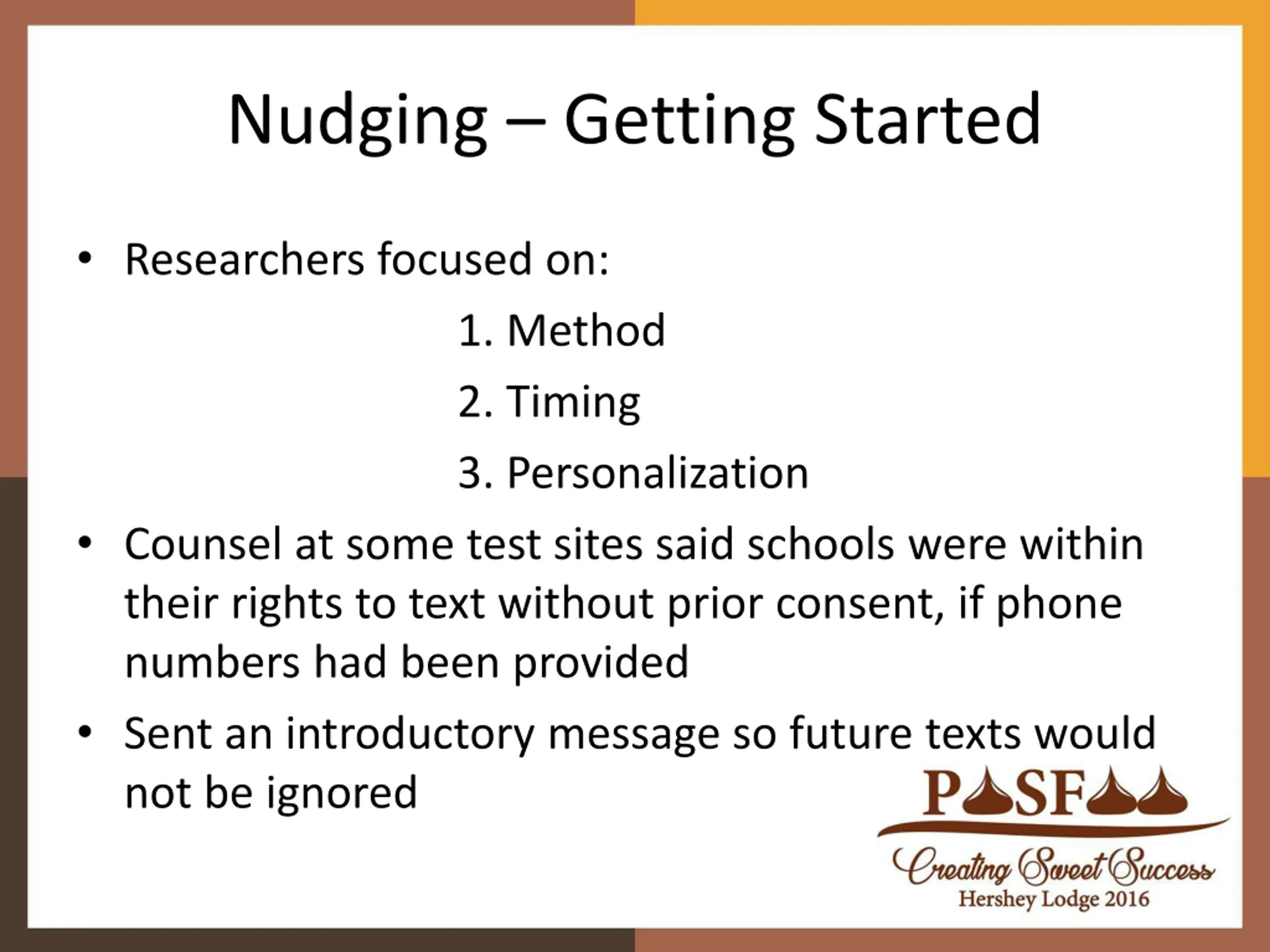 Nudging – Getting Started

• Researchers focused on:

1. Method
2. Timing
3. Personalization

• Counsel at some test sites said schools were within their rights to text without prior consent, if phone numbers had been provided

• Sent an introductory message so future texts would not be ignored

PASFAA

Creating Sweet Success

Hershey Lodge 2016